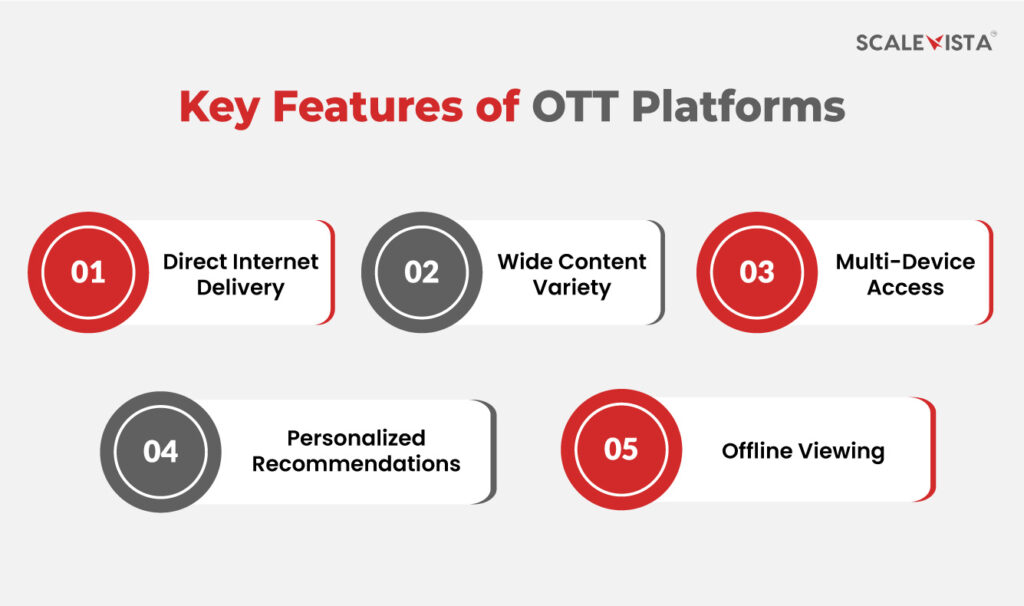 SCALEVISTA®

Key Features of OTT Platforms

01 Direct Internet Delivery

02 Wide Content Variety

03 Multi-Device Access

04 Personalized Recommendations

05 Offline Viewing